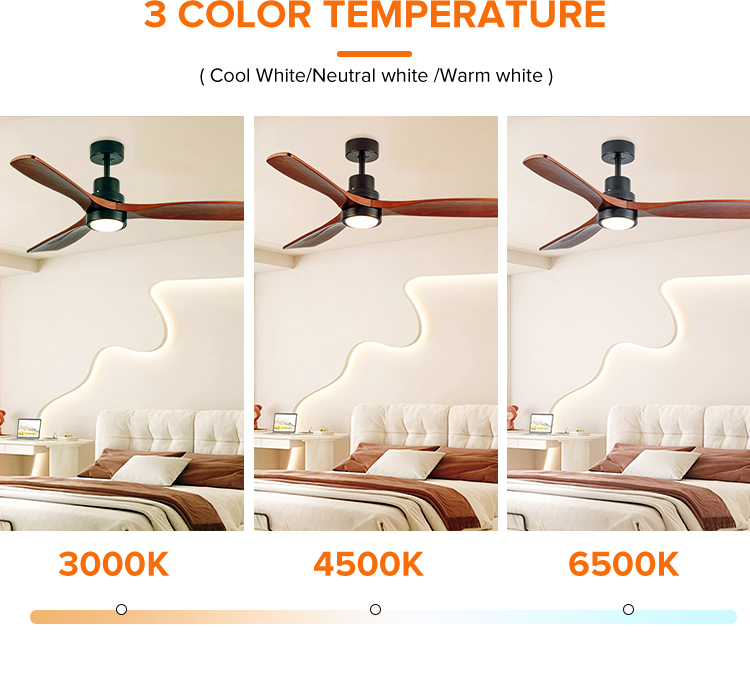 3 COLOR TEMPERATURE

( Cool White/Neutral white /Warm white )

3000K

4500K

6500K